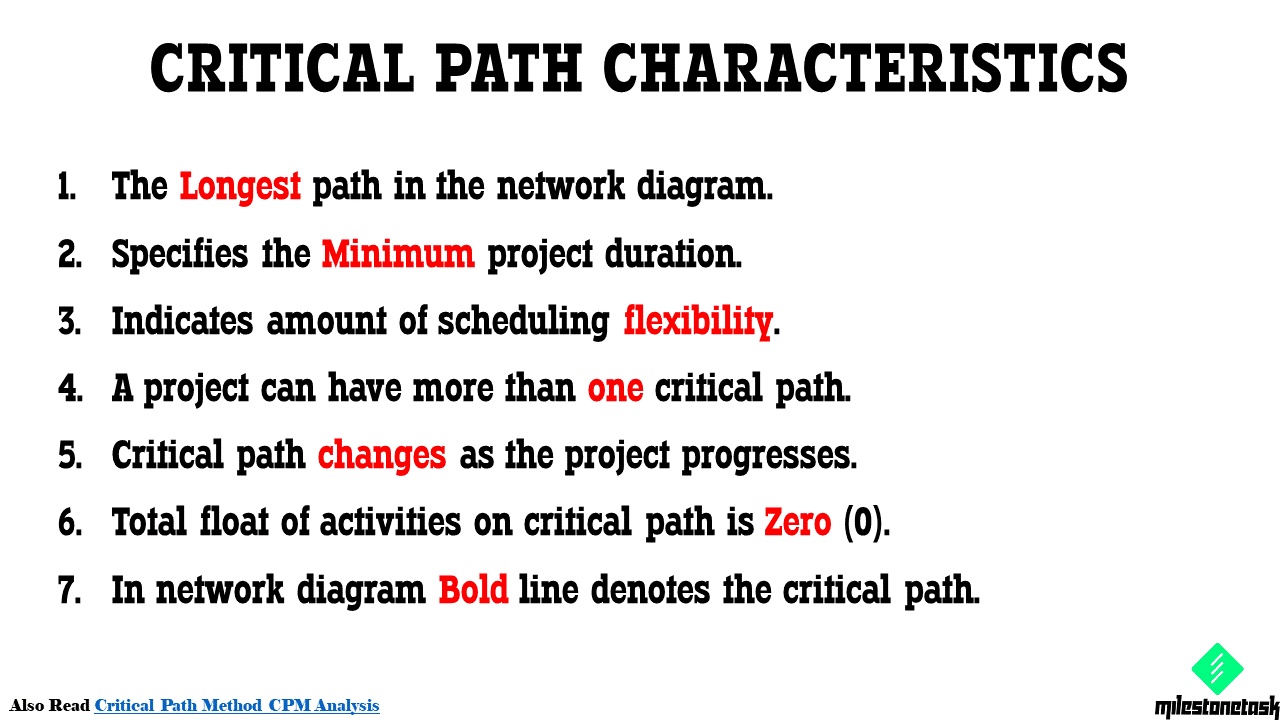 CRITICAL PATH CHARACTERISTICS

1. The Longest path in the network diagram.

2. Specifies the Minimum project duration.

3. Indicates amount of scheduling flexibility.

4. A project can have more than one critical path.

5. Critical path changes as the project progresses.

6. Total float of activities on critical path is Zero (0).

7. In network diagram Bold line denotes the critical path.

Also Read Critical Path Method CPM Analysis

milestonetask